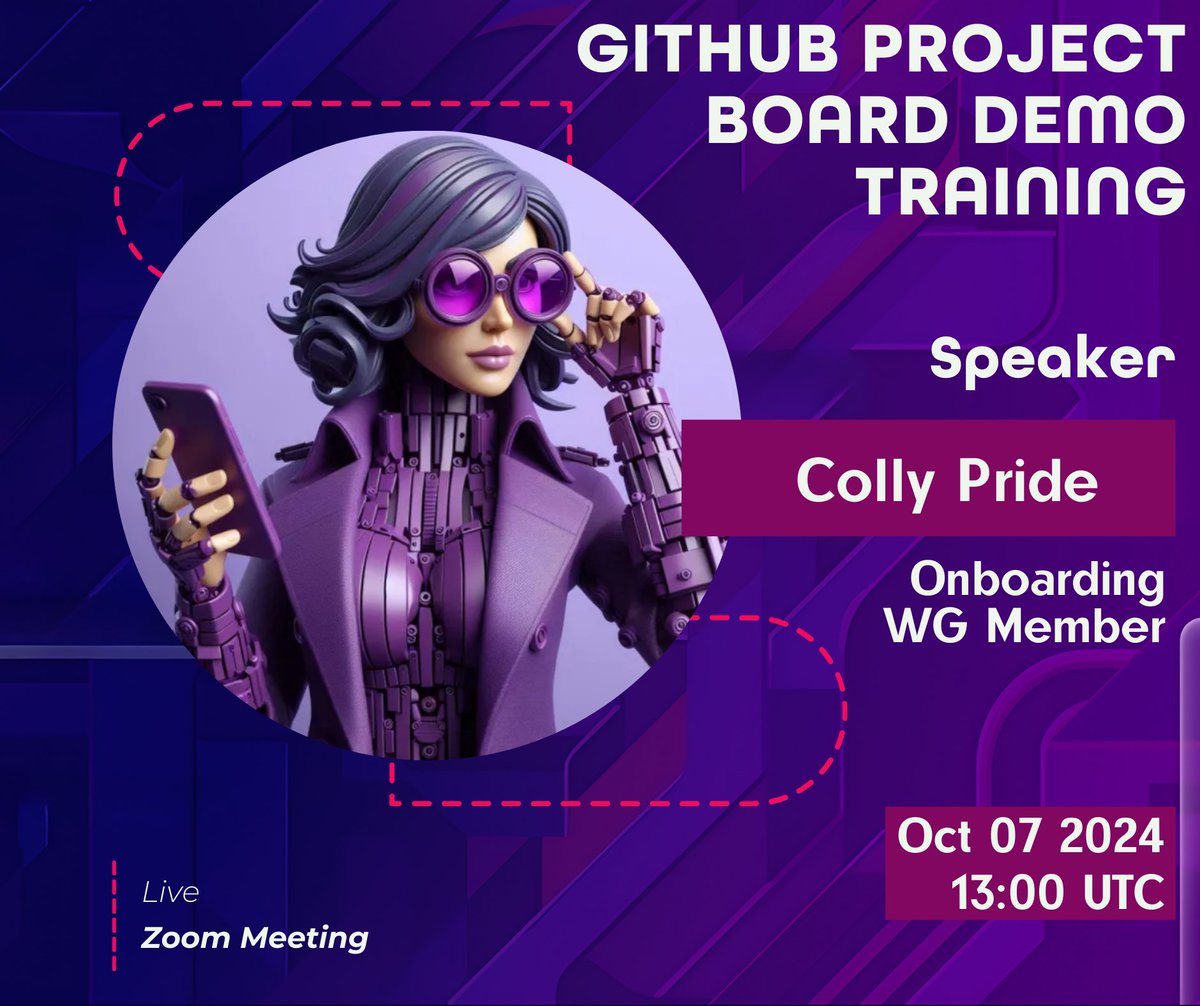 GITHUB PROJECT BOARD DEMO TRAINING

Speaker

Colly Pride

Onboarding WG Member

Oct 07 2024
13:00 UTC

Live
Zoom Meeting